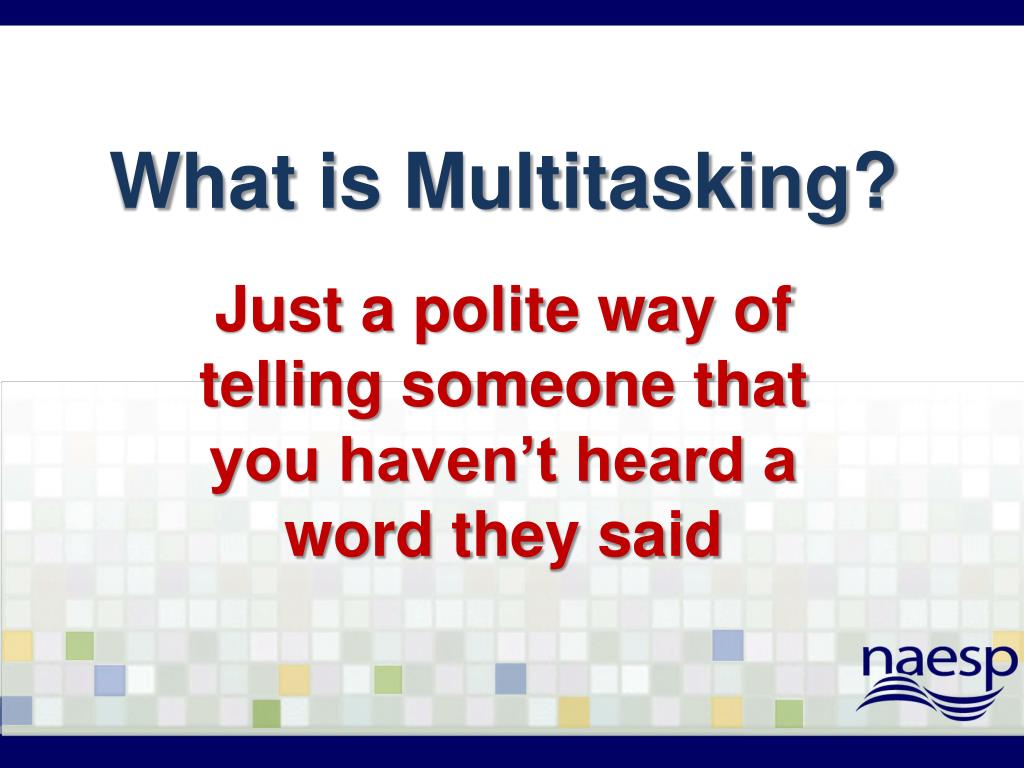 What is Multitasking?

Just a polite way of telling someone that you haven’t heard a word they said

naesp